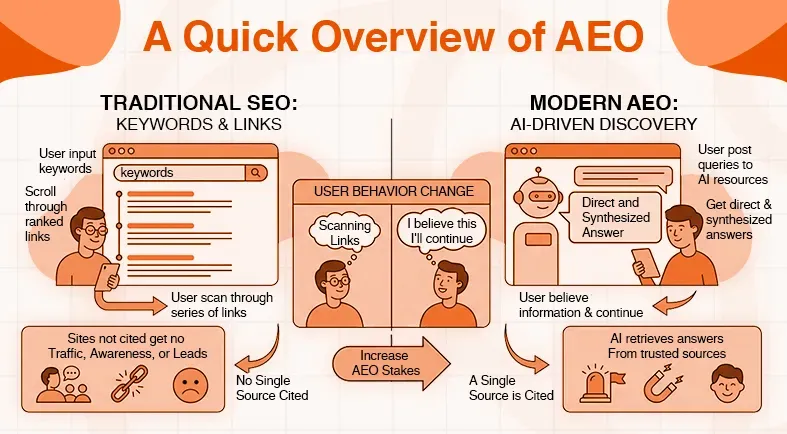 A Quick Overview of AEO

TRADITIONAL SEO:
KEYWORDS & LINKS

User input keywords

keywords

Scroll through ranked links

User scan through series of links

Sites not cited get no Traffic, Awareness, or Leads

No Single Source Cited

USER BEHAVIOR CHANGE

Scanning Links

I believe this I'll continue

Increase AEO Stakes

MODERN AEO:
AI-DRIVEN DISCOVERY

User post queries to AI resources

Direct and Synthesized Answer

Get direct & synthesized answers

User believe information & continue

AI retrieves answers From trusted sources

A Single Source is Cited